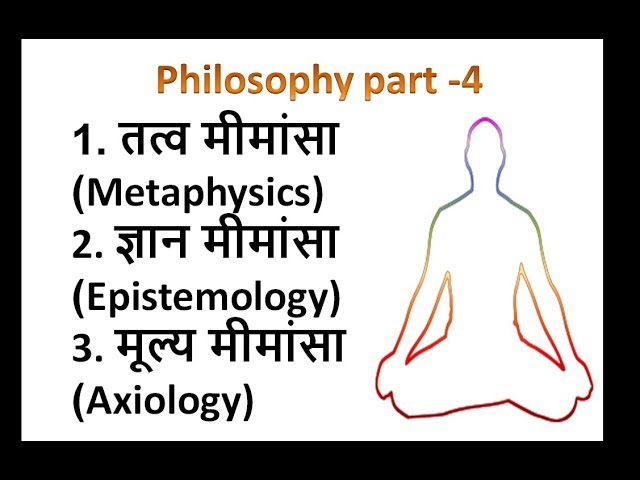 Philosophy part -4

1. तत्व मीमांसा (Metaphysics)
2. ज्ञान मीमांसा (Epistemology)
3. मूल्य मीमांसा (Axiology)